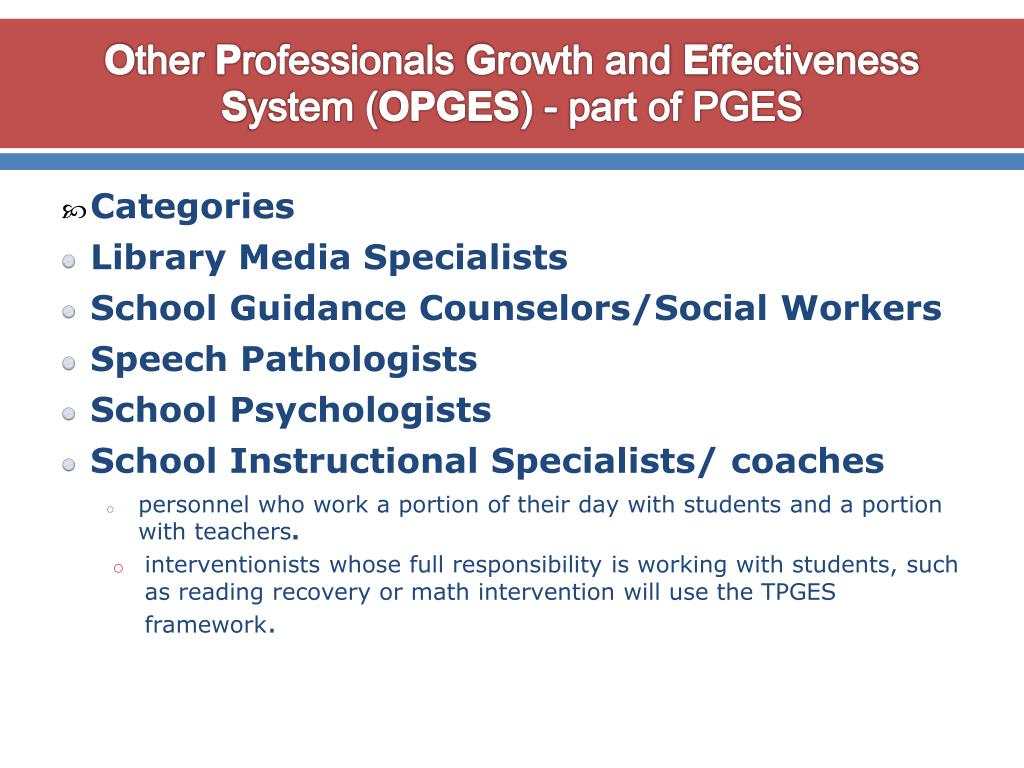 Other Professionals Growth and Effectiveness System (OPGES) - part of PGES

Categories

Library Media Specialists

School Guidance Counselors/Social Workers

Speech Pathologists

School Psychologists

School Instructional Specialists/ coaches

personnel who work a portion of their day with students and a portion with teachers.

interventionists whose full responsibility is working with students, such as reading recovery or math intervention will use the TPGES framework.